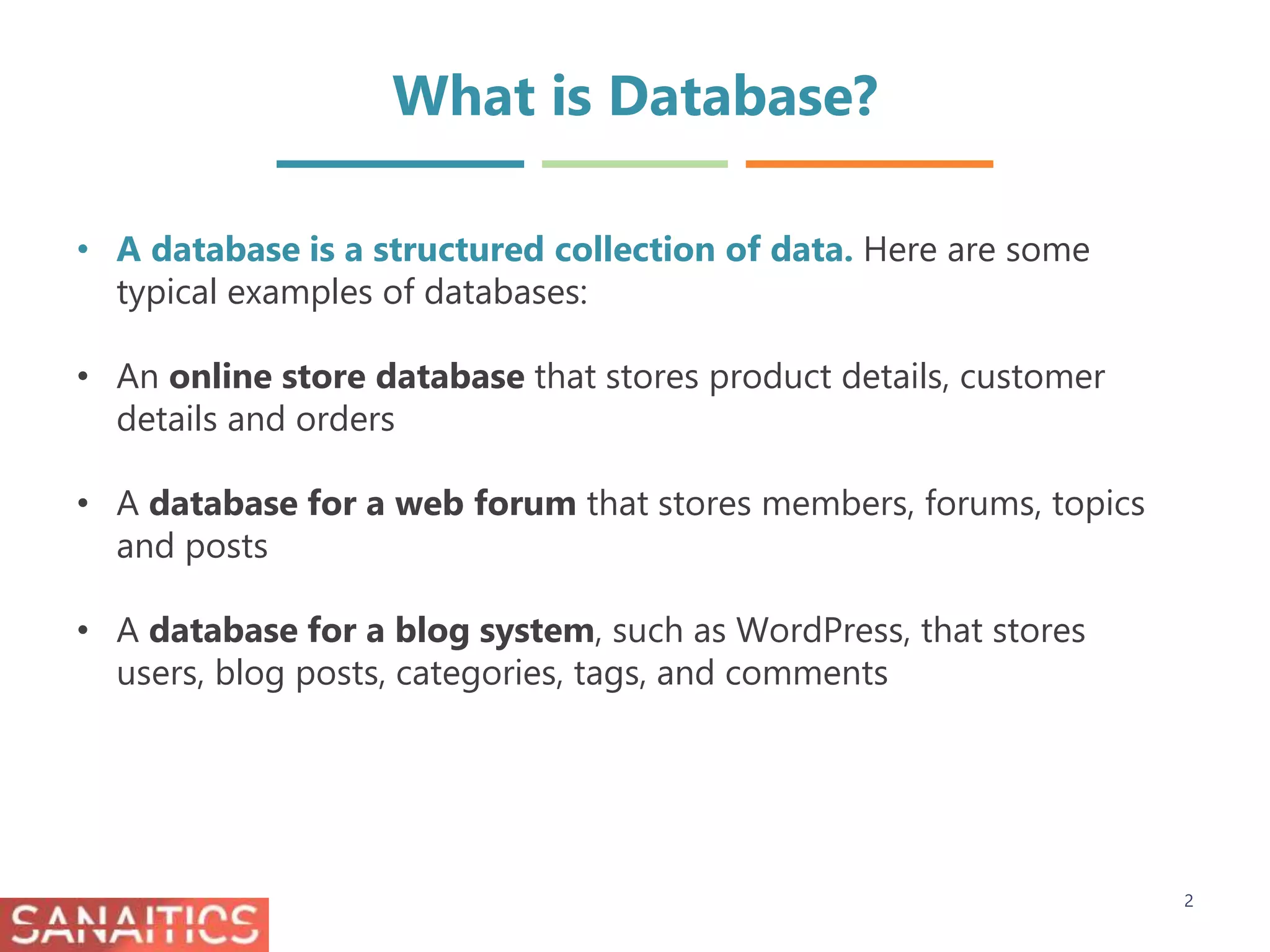 What is Database?

• A database is a structured collection of data. Here are some typical examples of databases:

• An online store database that stores product details, customer details and orders

• A database for a web forum that stores members, forums, topics and posts

• A database for a blog system, such as WordPress, that stores users, blog posts, categories, tags, and comments

SANAITICS

2